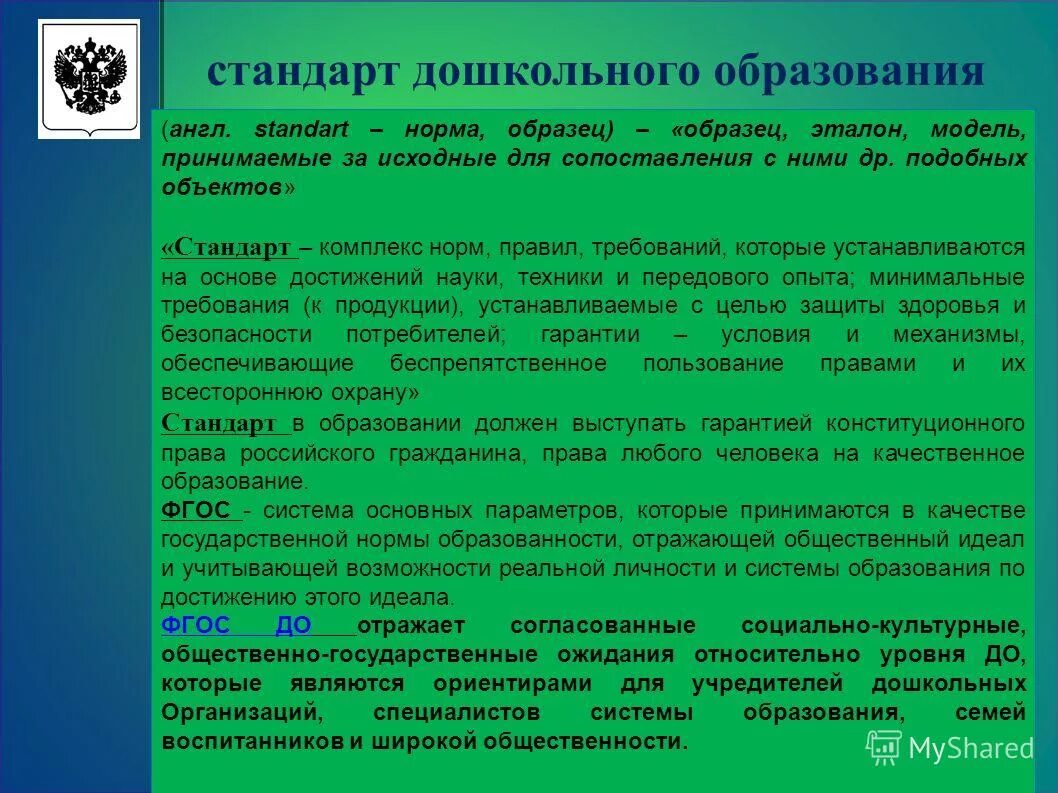 стандарт дошкольного образования

(англ. standart – норма, образец) – «образец, эталон, модель, принимаемые за исходные для сопоставления с ними др. подобных объектов»

«Стандарт – комплекс норм, правил, требований, которые устанавливаются на основе достижений науки, техники и передового опыта; минимальные требования (к продукции), устанавливаемые с целью защиты здоровья и безопасности потребителей; гарантии – условия и механизмы, обеспечивающие беспрепятственное пользование правами и их всестороннюю охрану»

Стандарт в образовании должен выступать гарантией конституционного права российского гражданина, права любого человека на качественное образование.

ФГОС - система основных параметров, которые принимаются в качестве государственной нормы образованности, отражающей общественный идеал и учитывающей возможности реальной личности и системы образования по достижению этого идеала.

ФГОС ДО отражает согласованные социально-культурные, общественно-государственные ожидания относительно уровня ДО, которые являются ориентирами для учредителей дошкольных Организаций, специалистов системы образования, семей воспитанников и широкой общественности.

MyShared